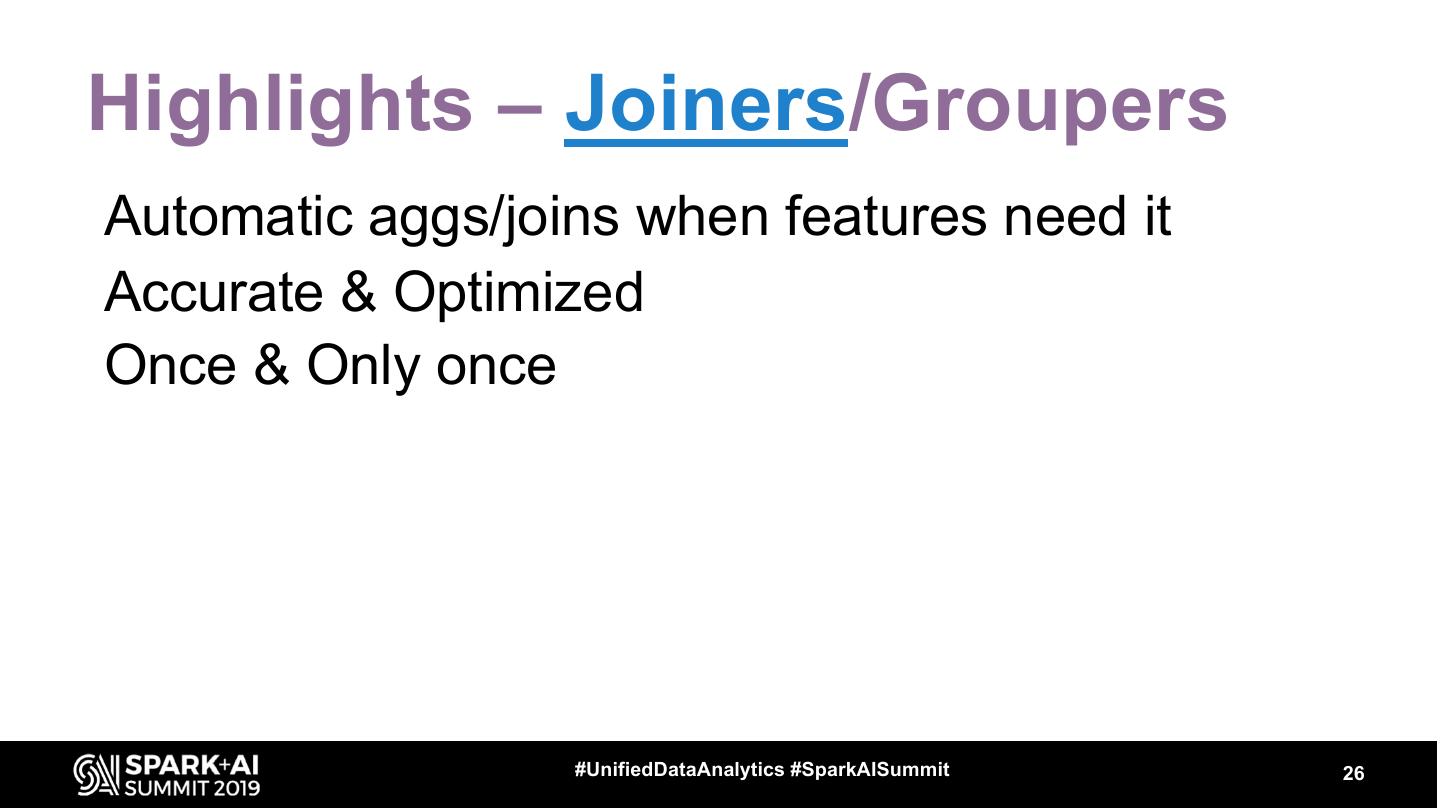 Highlights – Joiners/Groupers

Automatic aggs/joins when features need it

Accurate & Optimized

Once & Only once

SPARK+AI SUMMIT 2019

#UnifiedDataAnalytics #SparkAISummit

26